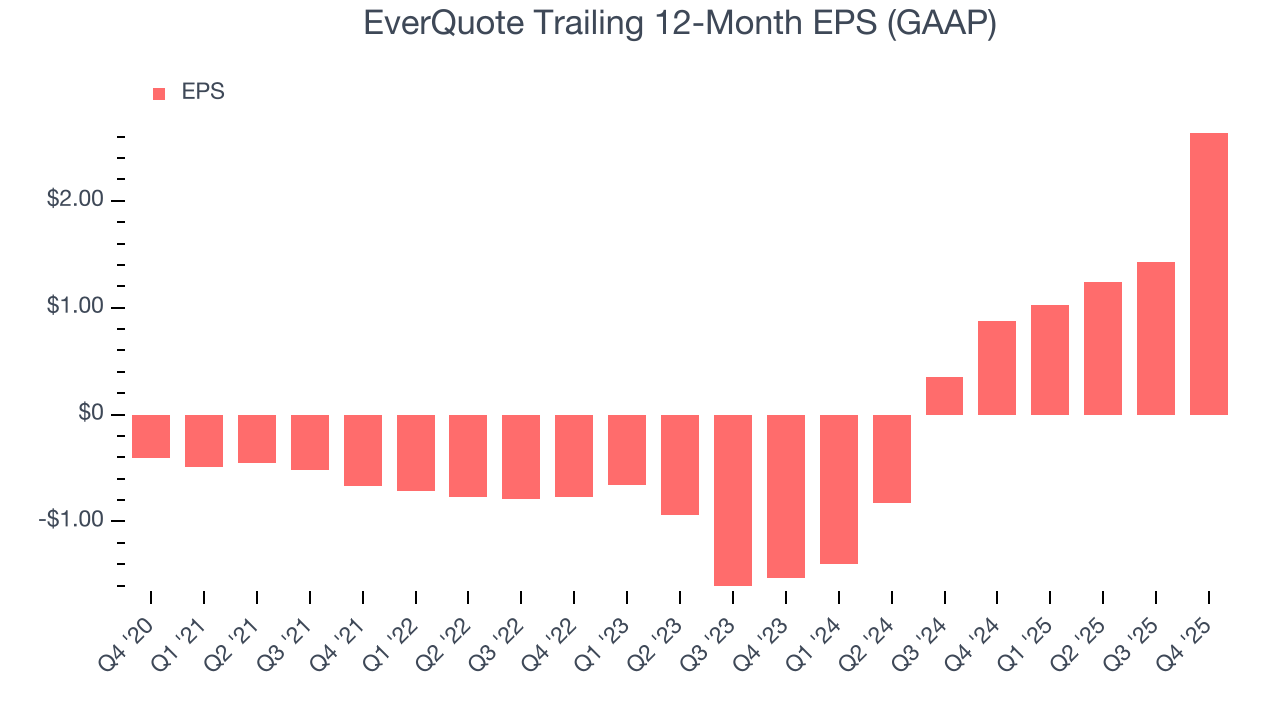 EverQuote Trailing 12-Month EPS (GAAP)

EPS

$2.00
$1.00
$0
-$1.00

Q4 '20
Q1 '21
Q2 '21
Q3 '21
Q4 '21
Q1 '22
Q2 '22
Q3 '22
Q4 '22
Q1 '23
Q2 '23
Q3 '23
Q4 '23
Q1 '24
Q2 '24
Q3 '24
Q4 '24
Q1 '25
Q2 '25
Q3 '25
Q4 '25